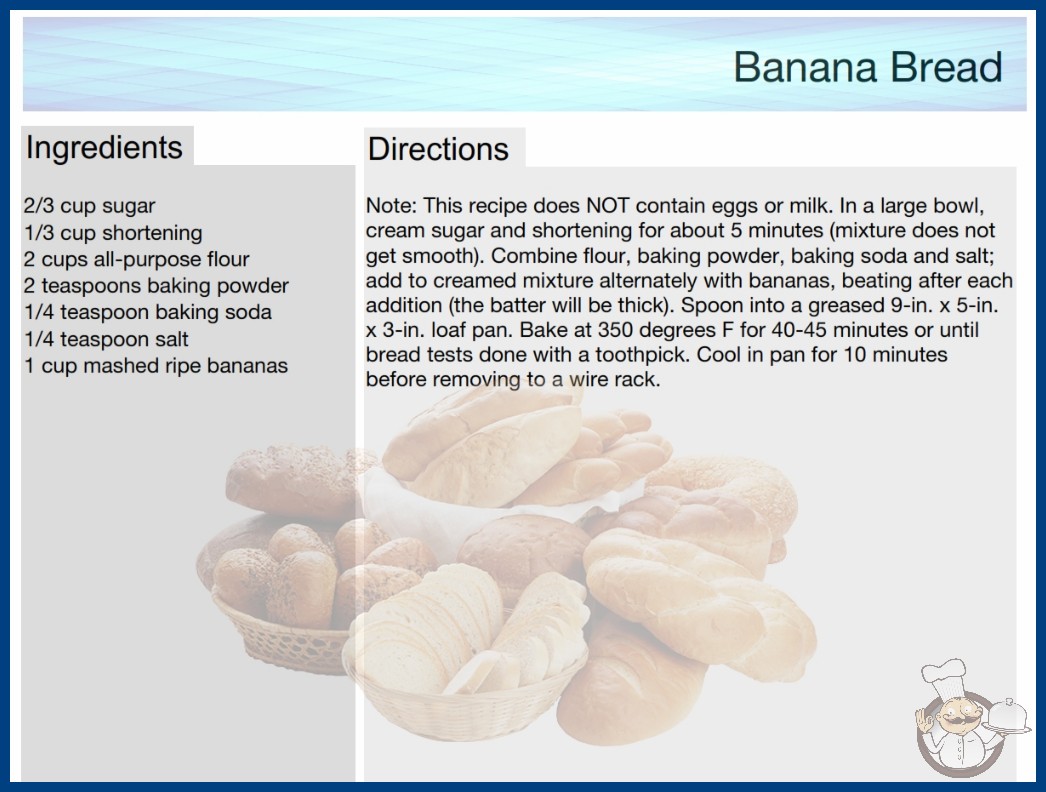 Banana Bread

Ingredients

2/3 cup sugar
1/3 cup shortening
2 cups all-purpose flour
2 teaspoons baking powder
1/4 teaspoon baking soda
1/4 teaspoon salt
1 cup mashed ripe bananas

Directions

Note: This recipe does NOT contain eggs or milk. In a large bowl, cream sugar and shortening for about 5 minutes (mixture does not get smooth). Combine flour, baking powder, baking soda and salt; add to creamed mixture alternately with bananas, beating after each addition (the batter will be thick). Spoon into a greased 9-in. x 5-in. x 3-in. loaf pan. Bake at 350 degrees F for 40-45 minutes or until bread tests done with a toothpick. Cool in pan for 10 minutes before removing to a wire rack.